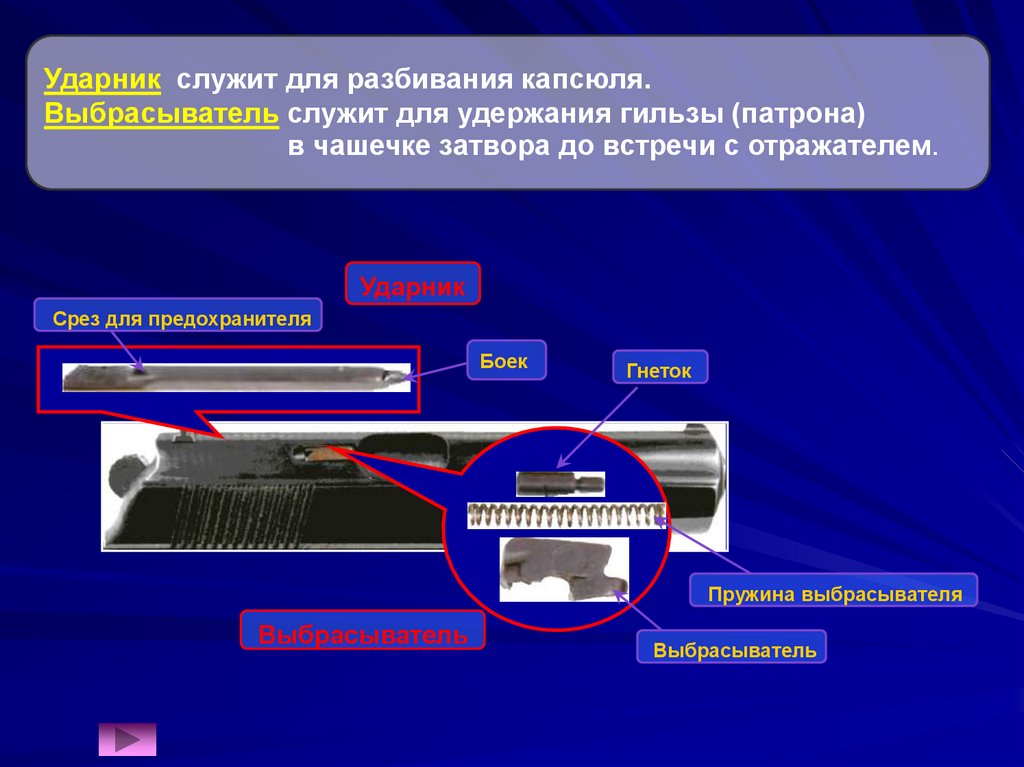 Ударник служит для разбивания капсюля.
Выбрасыватель служит для удержания гильзы (патрона) в чашечке затвора до встречи с отражателем.

Ударник

Срез для предохранителя

Боек

Гнеток

Пружина выбрасывателя

Выбрасыватель

Выбрасыватель